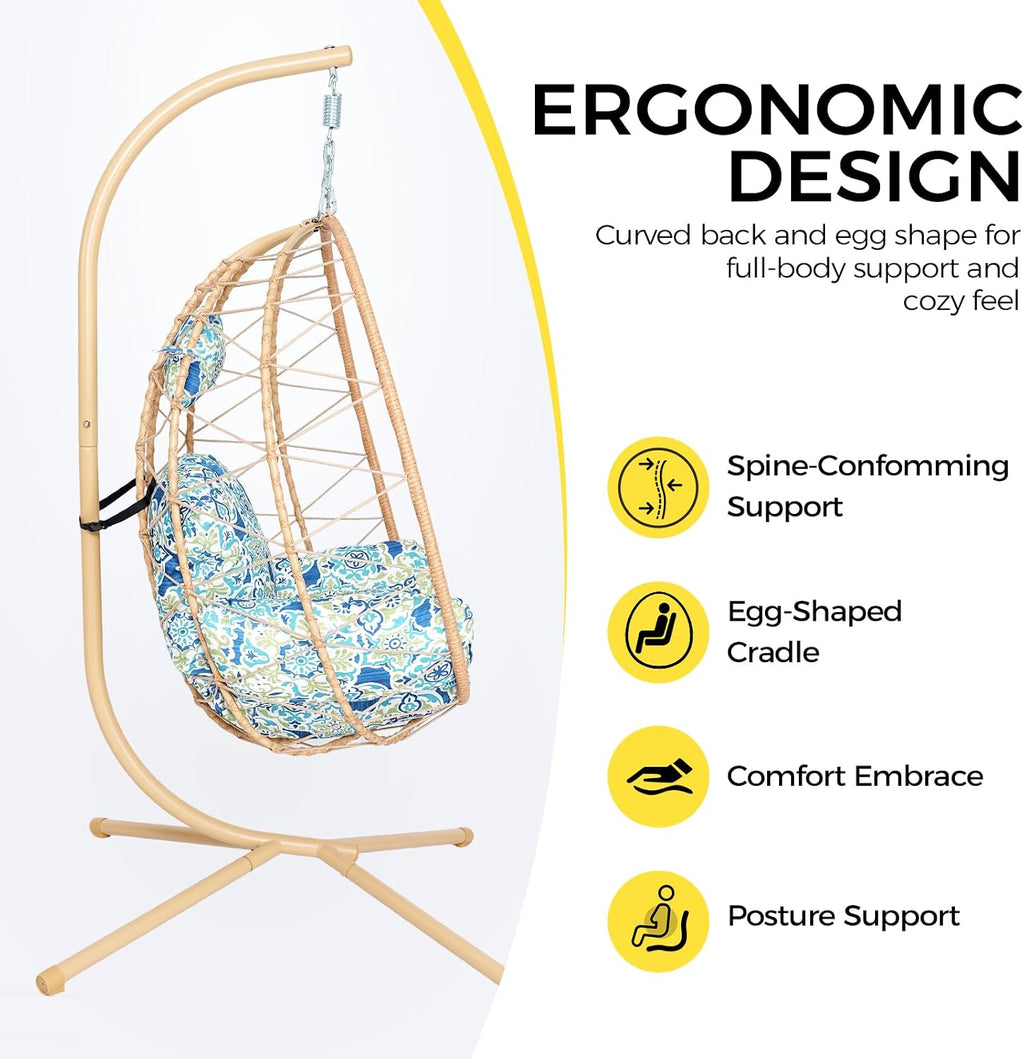 ERGONOMIC DESIGN

Curved back and egg shape for full-body support and cozy feel

Spine-Confomming Support

Egg-Shaped Cradle

Comfort Embrace

Posture Support